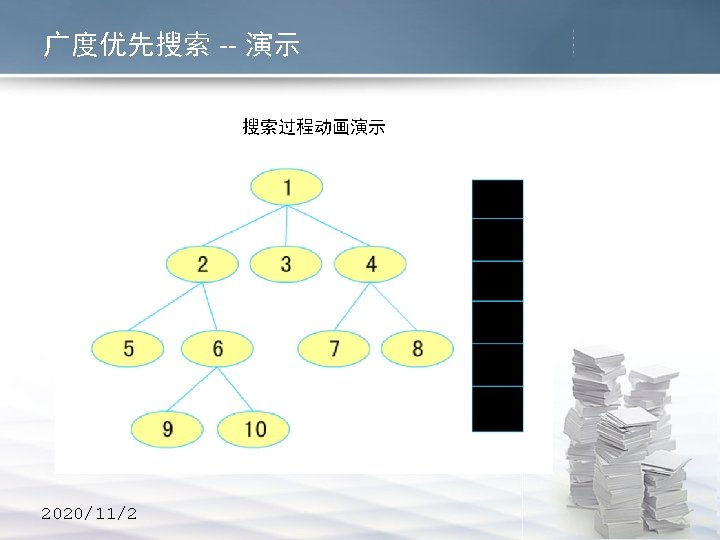 广度优先搜索 -- 演示

搜索过程动画演示

1

2

3

4

5

6

7

8

9

10

2020/11/2